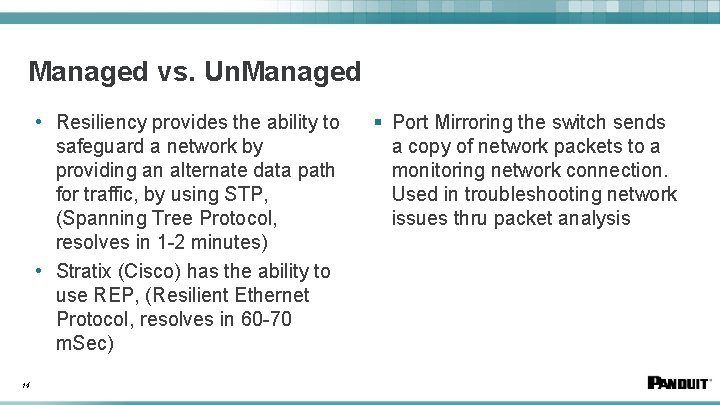 Managed vs. UnManaged

• Resiliency provides the ability to safeguard a network by providing an alternate data path for traffic, by using STP, (Spanning Tree Protocol, resolves in 1-2 minutes)
• Stratix (Cisco) has the ability to use REP, (Resilient Ethernet Protocol, resolves in 60-70 mSec)

▪ Port Mirroring the switch sends a copy of network packets to a monitoring network connection. Used in troubleshooting network issues thru packet analysis

14

PANDUIT